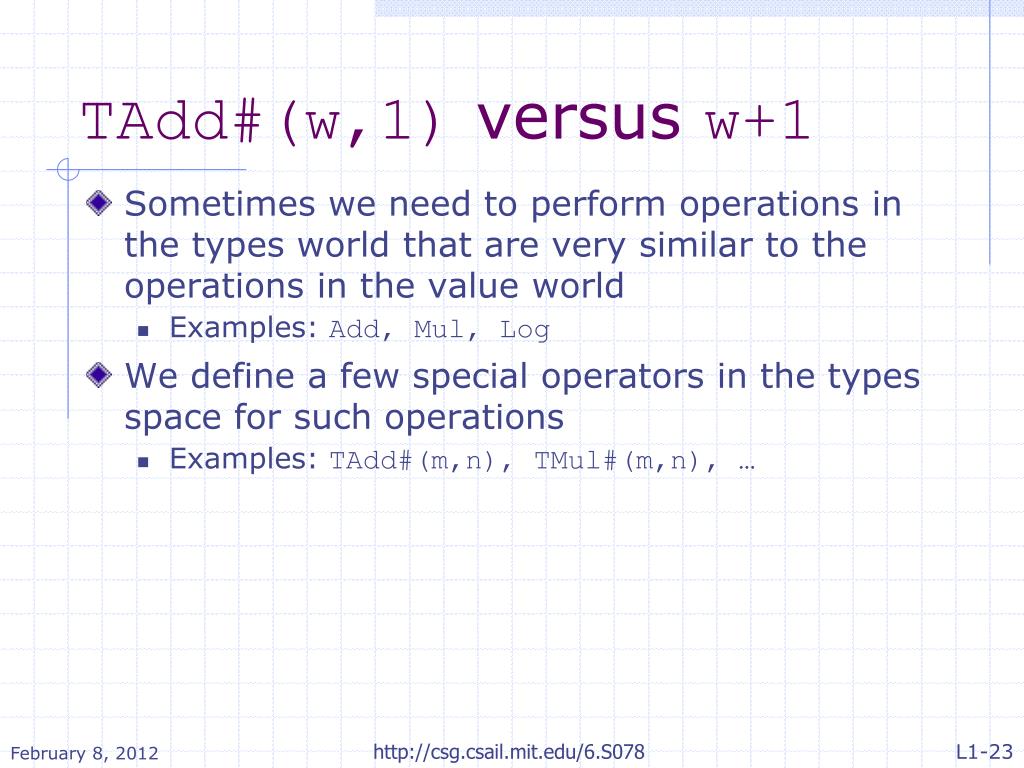 TAdd#(w,1) versus w+1

Sometimes we need to perform operations in the types world that are very similar to the operations in the value world

Examples: Add, Mul, Log

We define a few special operators in the types space for such operations

Examples: TAdd#(m,n), TMul#(m,n), …

February 8, 2012

http://csg.csail.mit.edu/6.S078

L1-23